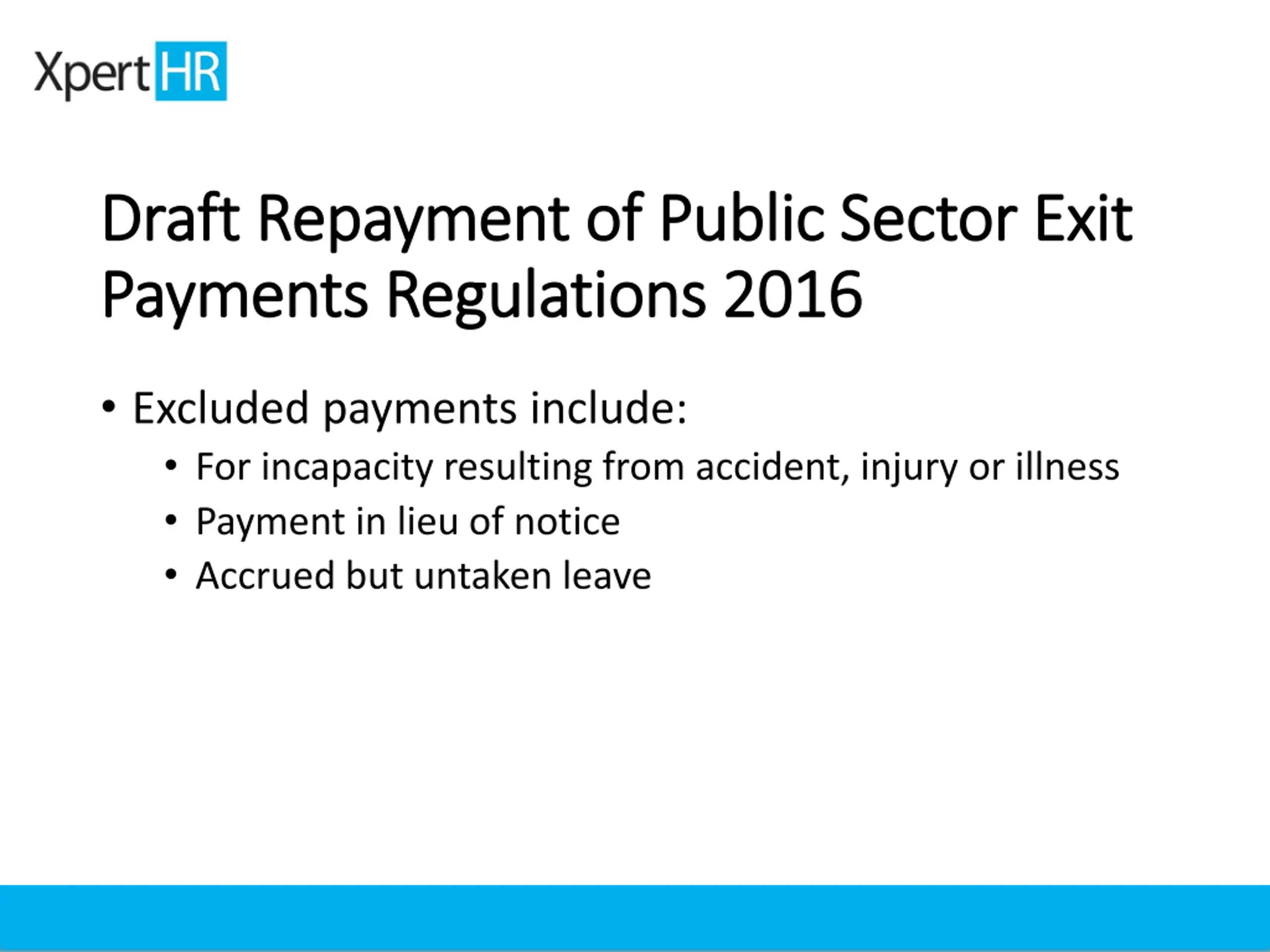 XpertHR

Draft Repayment of Public Sector Exit Payments Regulations 2016

• Excluded payments include:
  • For incapacity resulting from accident, injury or illness
  • Payment in lieu of notice
  • Accrued but untaken leave